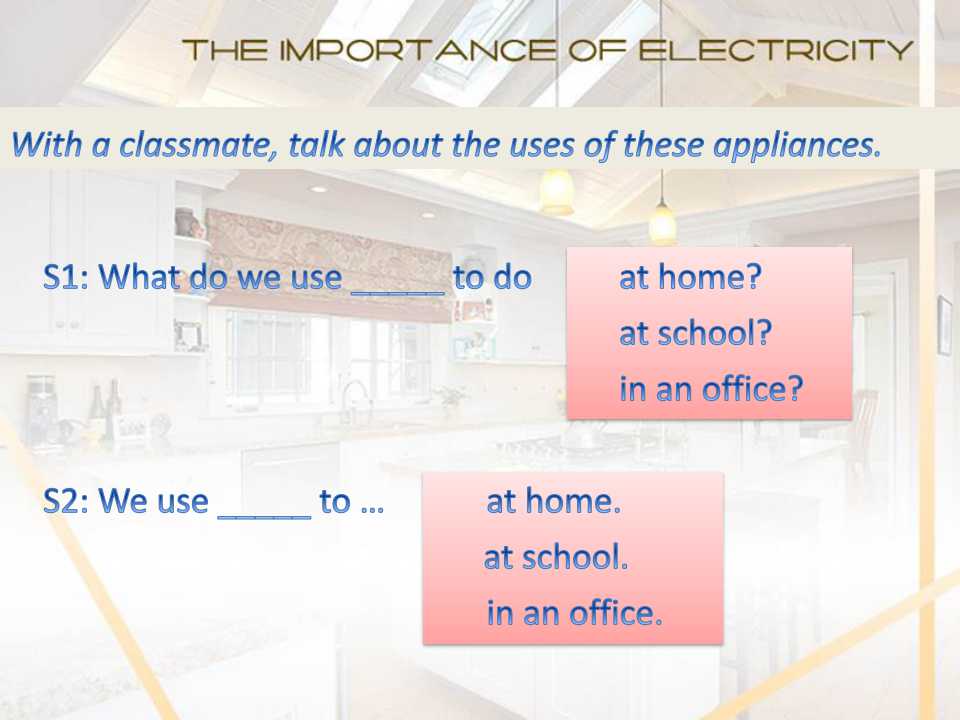 THE IMPORTANCE OF ELECTRICITY

With a classmate, talk about the uses of these appliances.

S1: What do we use ____ to do

at home?
at school?
in an office?

S2: We use ____ to …

at home.
at school.
in an office.